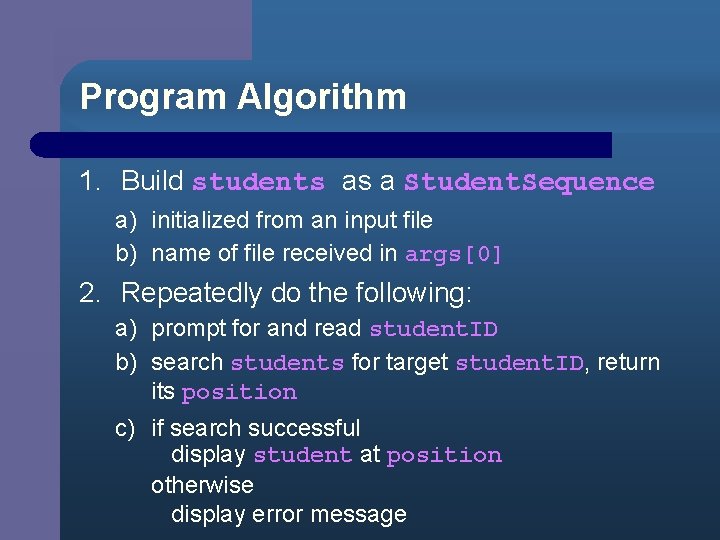 Program Algorithm

1. Build students as a StudentSequence
a) initialized from an input file
b) name of file received in args[0]

2. Repeatedly do the following:
a) prompt for and read studentID
b) search students for target studentID, return its position
c) if search successful
display student at position
otherwise
display error message